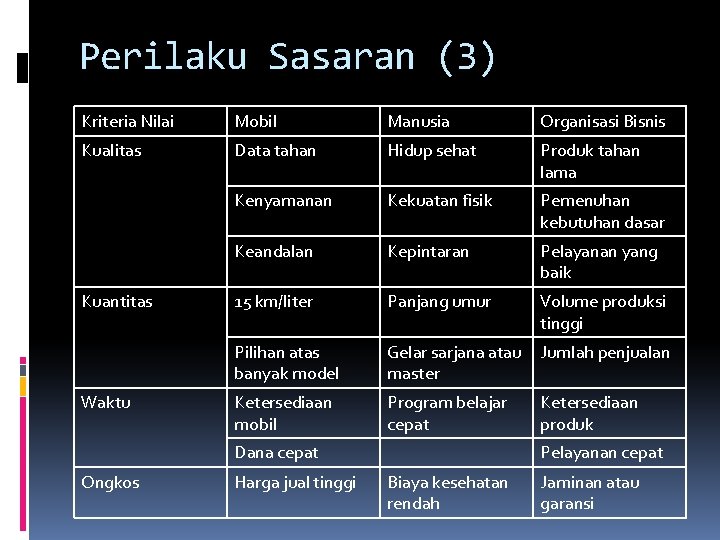 Perilaku Sasaran (3)

| Kriteria Nilai | Mobil | Manusia | Organisasi Bisnis |
|---|---|---|---|
| Kualitas | Data tahan | Hidup sehat | Produk tahan lama |
| | Kenyamanan | Kekuatan fisik | Pemenuhan kebutuhan dasar |
| | Keandalan | Kepintaran | Pelayanan yang baik |
| Kuantitas | 15 km/liter | Panjang umur | Volume produksi tinggi |
| | Pilihan atas banyak model | Gelar sarjana atau master | Jumlah penjualan |
| Waktu | Ketersediaan mobil | Program belajar cepat | Ketersediaan produk |
| | Dana cepat | | Pelayanan cepat |
| Ongkos | Harga jual tinggi | Biaya kesehatan rendah | Jaminan atau garansi |